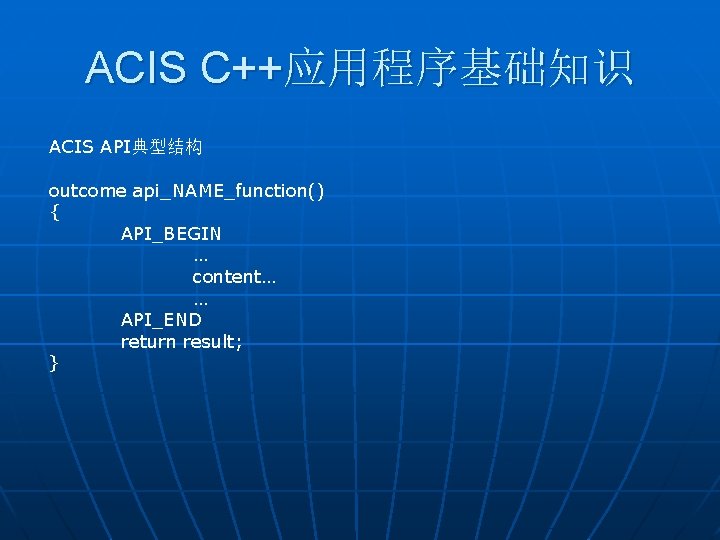 ACIS C++应用程序基础知识

ACIS API典型结构

outcome api_NAME_function()
{
API_BEGIN
…
content…
…
API_END
return result;
}